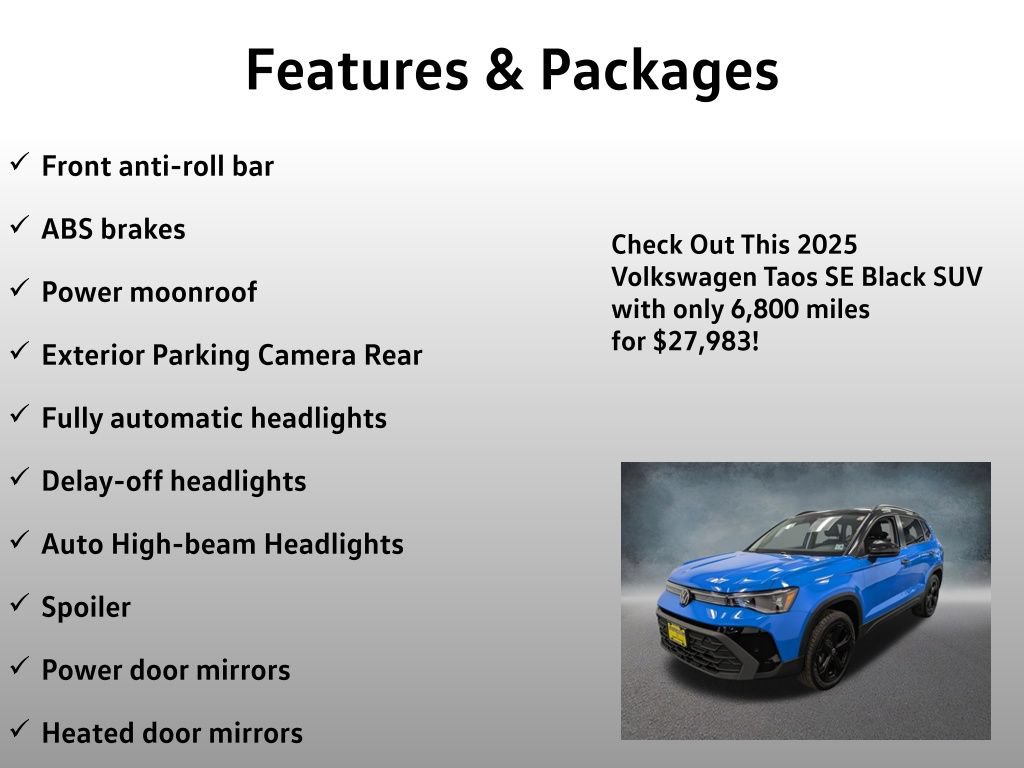 Features & Packages

✓ Front anti-roll bar

✓ ABS brakes

✓ Power moonroof

✓ Exterior Parking Camera Rear

✓ Fully automatic headlights

✓ Delay-off headlights

✓ Auto High-beam Headlights

✓ Spoiler

✓ Power door mirrors

✓ Heated door mirrors

Check Out This 2025 Volkswagen Taos SE Black SUV with only 6,800 miles for $27,983!